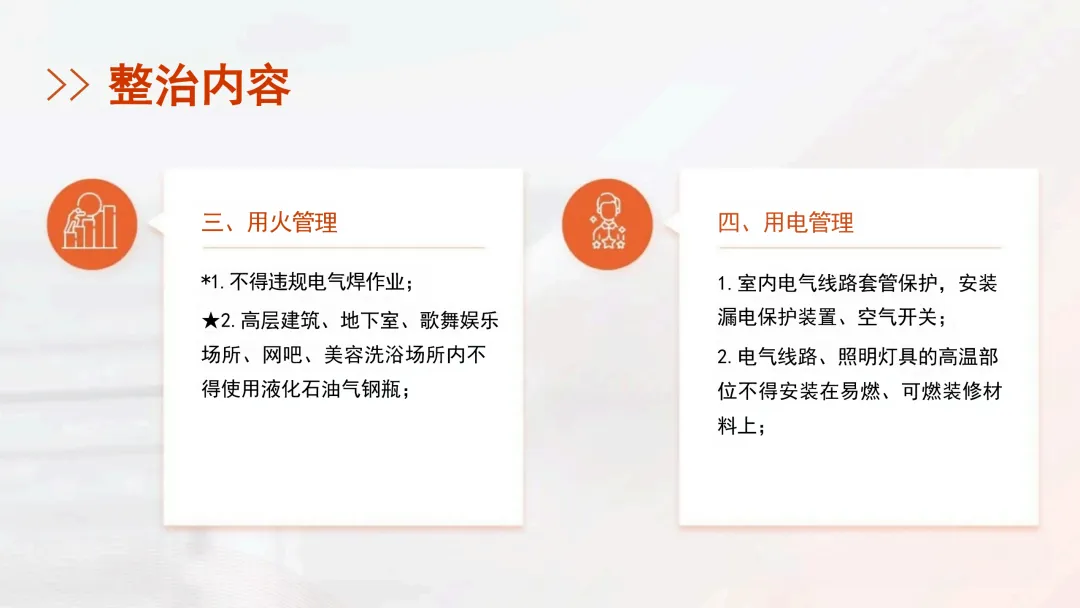 >> 整治内容

三、用火管理

*1. 不得违规电气焊作业；

★2. 高层建筑、地下室、歌舞娱乐场所、网吧、美容洗浴场所内不得使用液化石油气钢瓶；

四、用电管理

1. 室内电气线路套管保护，安装漏电保护装置、空气开关；

2. 电气线路、照明灯具的高温部位不得安装在易燃、可燃装修材料上；